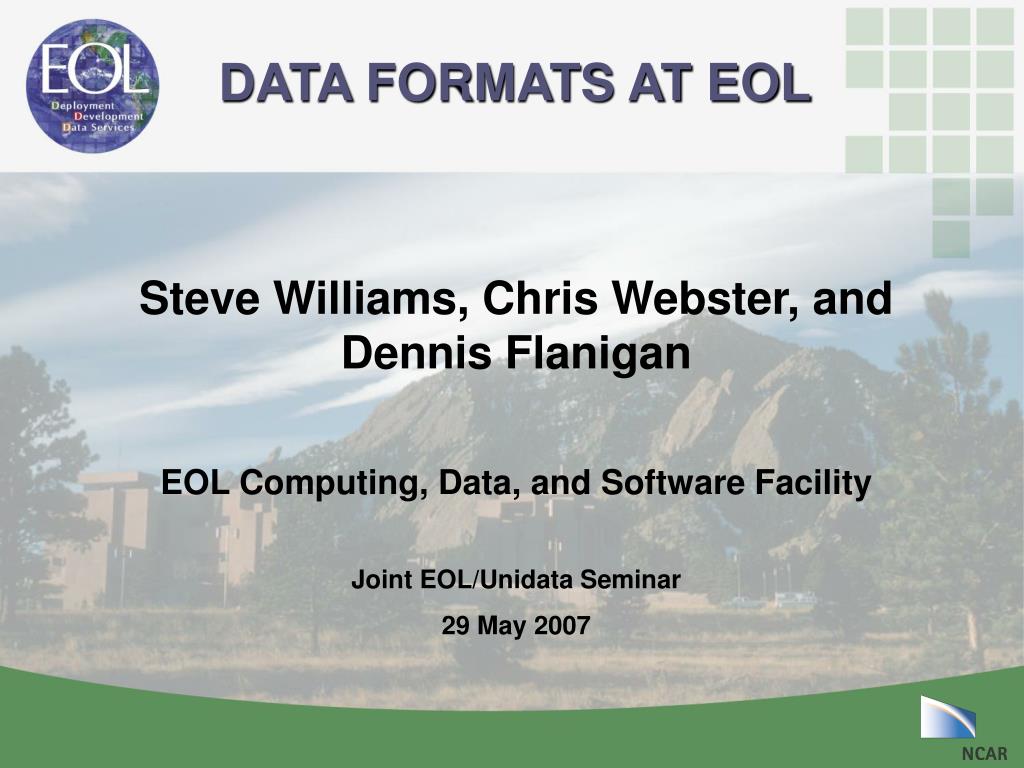 EOL
Deployment
Development
Data Services

DATA FORMATS AT EOL

Steve Williams, Chris Webster, and Dennis Flanigan

EOL Computing, Data, and Software Facility

Joint EOL/Unidata Seminar

29 May 2007

NCAR